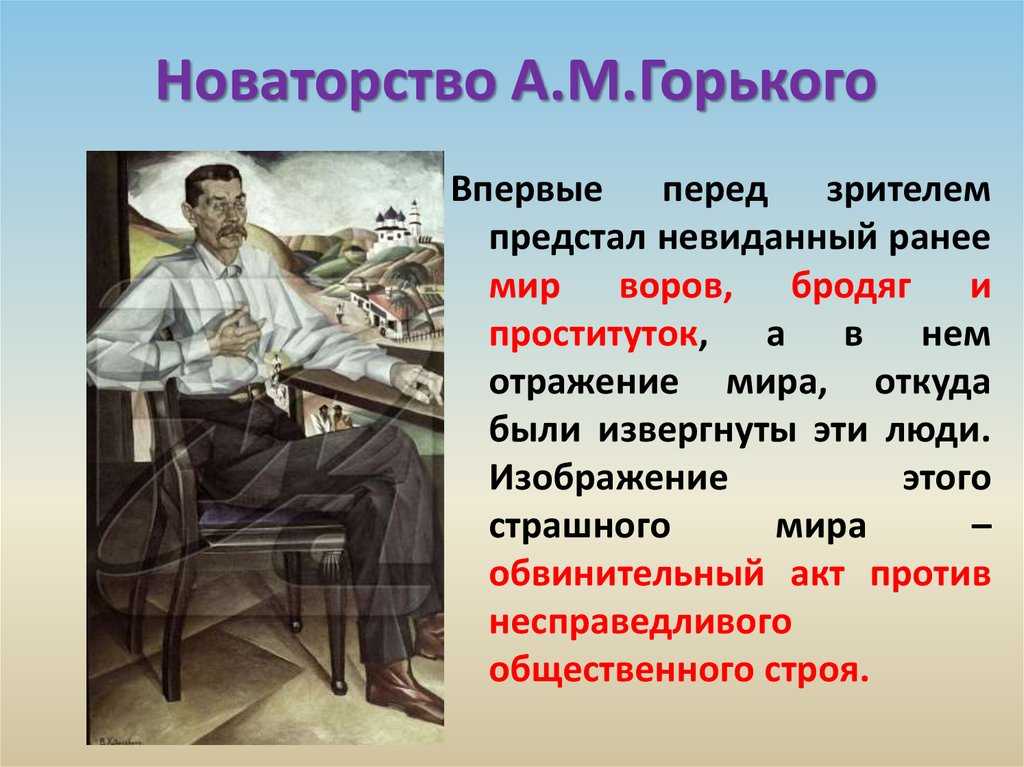 Новаторство А.М.Горького

Впервые перед зрителем предстал невиданный ранее мир воров, бродяг и проституток, а в нем отражение мира, откуда были извергнуты эти люди. Изображение этого страшного мира – обвинительный акт против несправедливого общественного строя.